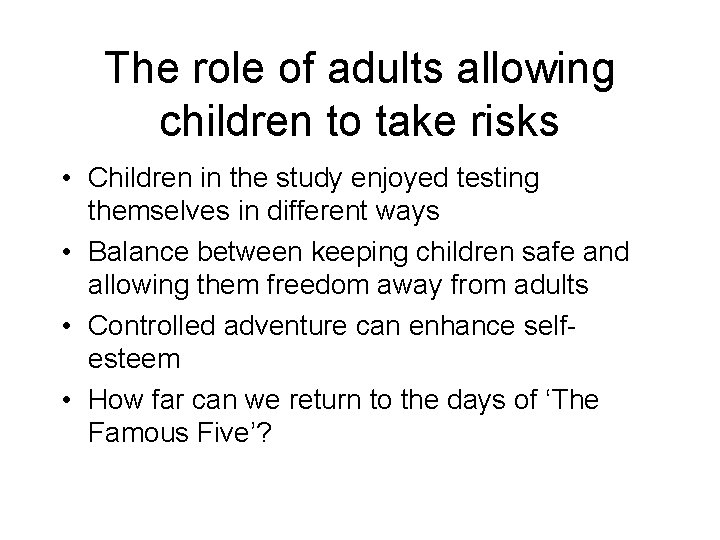 The role of adults allowing children to take risks

• Children in the study enjoyed testing themselves in different ways
• Balance between keeping children safe and allowing them freedom away from adults
• Controlled adventure can enhance self-esteem
• How far can we return to the days of ‘The Famous Five’?